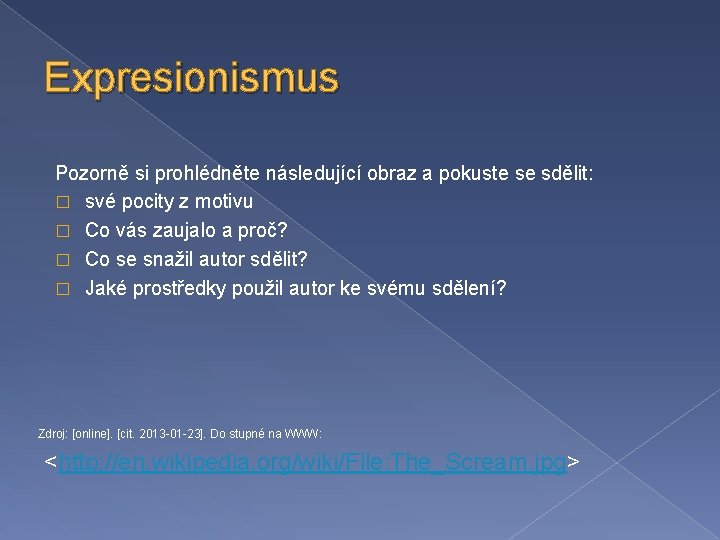 Expresionismus

Pozorně si prohlédněte následující obraz a pokuste se sdělit:
□ své pocity z motivu
□ Co vás zaujalo a proč?
□ Co se snažil autor sdělit?
□ Jaké prostředky použil autor ke svému sdělení?

Zdroj: [online]. [cit. 2013-01-23]. Do stupné na WWW:
<http://en.wikipedia.org/wiki/File:The_Scream.jpg>